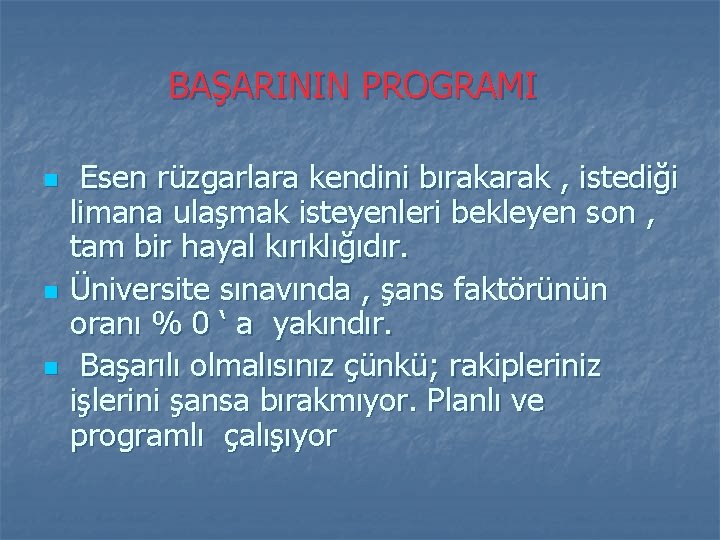 BAŞARININ PROGRAMI

Esen rüzgarlara kendini bırakarak , istediği limana ulaşmak isteyenleri bekleyen son , tam bir hayal kırıklığıdır.

Üniversite sınavında , şans faktörünün oranı % 0 ‘ a yakındır.

Başarılı olmalısınız çünkü; rakipleriniz işlerini şansa bırakmıyor. Planlı ve programlı çalışıyor